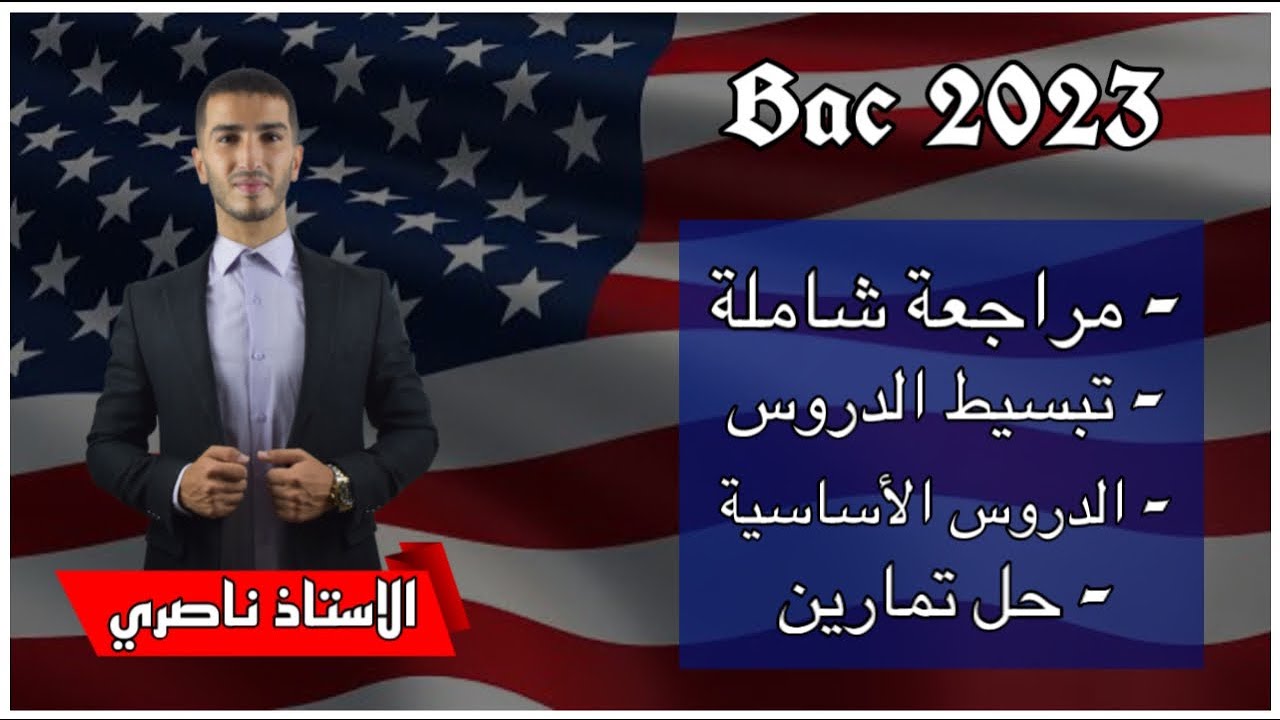 Bac 2023

- مراجعة شاملة
- تبسيط الدروس
- الدروس الأساسية
- حل تمارين

الاستاذ ناصري